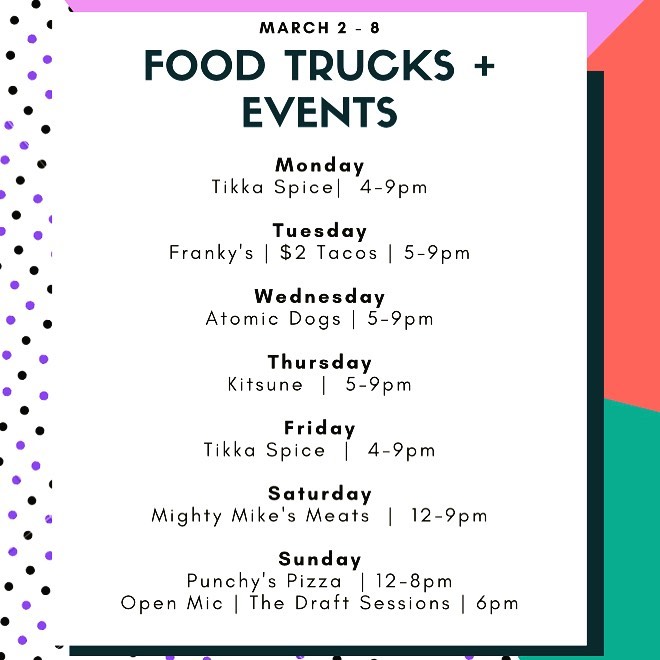 MARCH 2 - 8

FOOD TRUCKS + EVENTS

Monday
Tikka Spice| 4-9pm

Tuesday
Franky's | \$2 Tacos | 5-9pm

Wednesday
Atomic Dogs | 5-9pm

Thursday
Kitsune | 5-9pm

Friday
Tikka Spice | 4-9pm

Saturday
Mighty Mike's Meats | 12-9pm

Sunday
Punchy's Pizza | 12-8pm
Open Mic | The Draft Sessions | 6pm